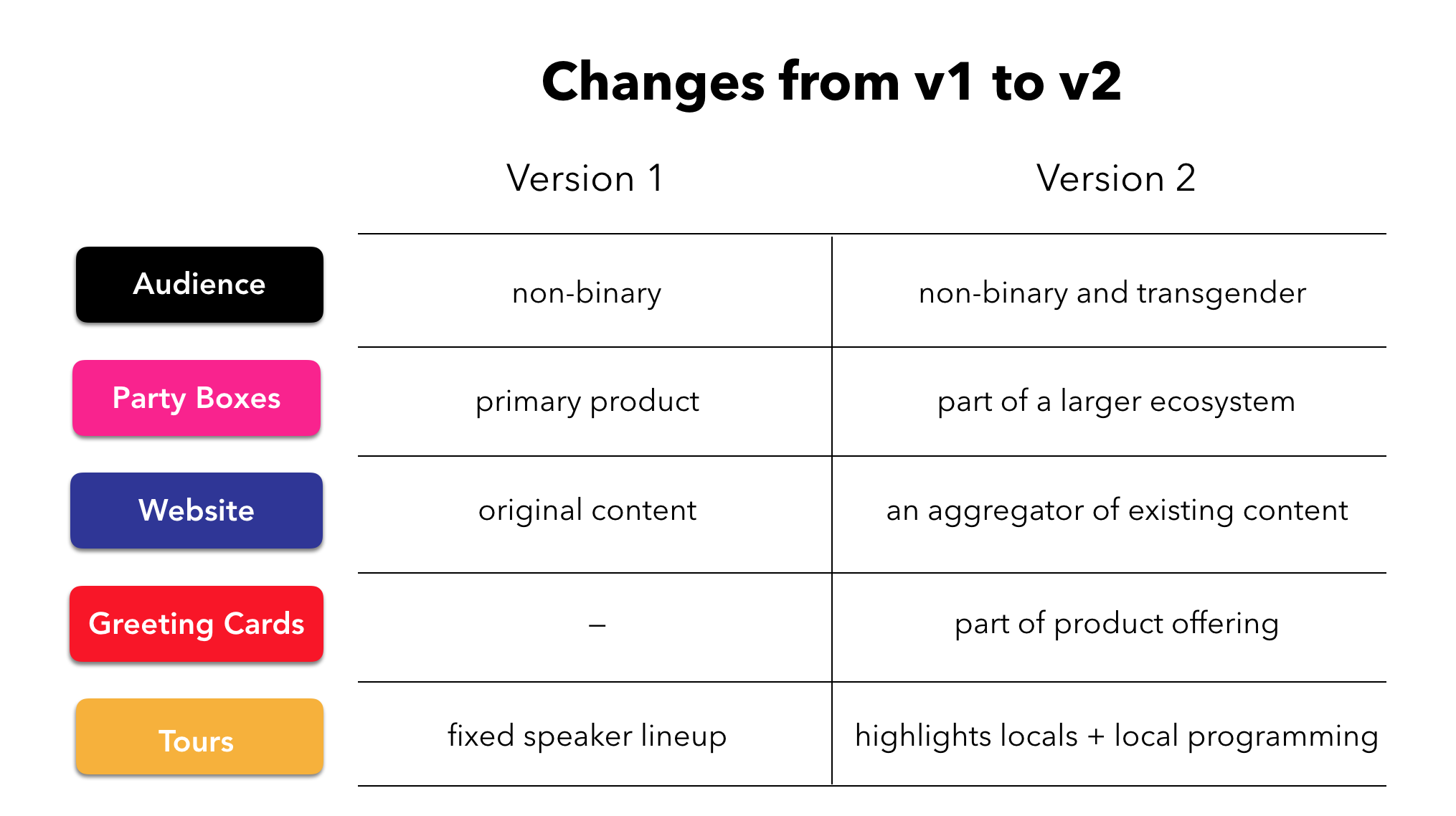 Changes from v1 to v2

| | Version 1 | Version 2 |
|---|---|---|
| Audience | non-binary | non-binary and transgender |
| Party Boxes | primary product | part of a larger ecosystem |
| Website | original content | an aggregator of existing content |
| Greeting Cards | – | part of product offering |
| Tours | fixed speaker lineup | highlights locals + local programming |